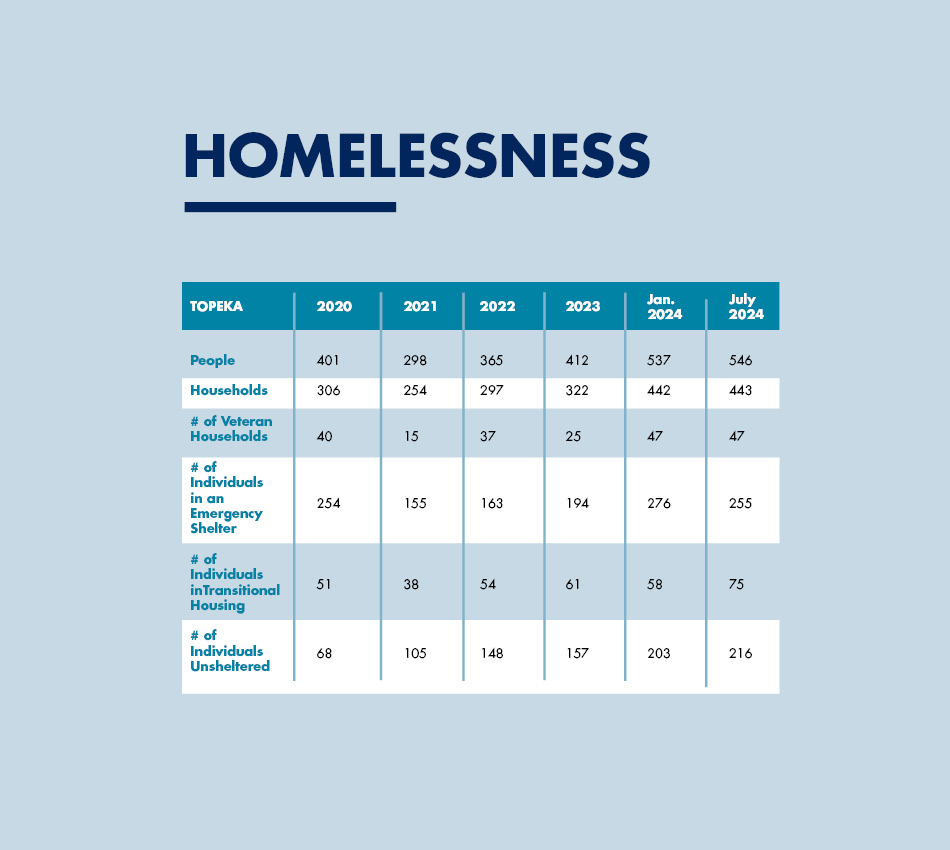 HOMELESSNESS

| TOPEKA | 2020 | 2021 | 2022 | 2023 | Jan. 2024 | July 2024 |
|---|---|---|---|---|---|---|
| People | 401 | 298 | 365 | 412 | 537 | 546 |
| Households | 306 | 254 | 297 | 322 | 442 | 443 |
| # of Veteran Households | 40 | 15 | 37 | 25 | 47 | 47 |
| # of Individuals in an Emergency Shelter | 254 | 155 | 163 | 194 | 276 | 255 |
| # of Individuals inTransitional Housing | 51 | 38 | 54 | 61 | 58 | 75 |
| # of Individuals Unsheltered | 68 | 105 | 148 | 157 | 203 | 216 |